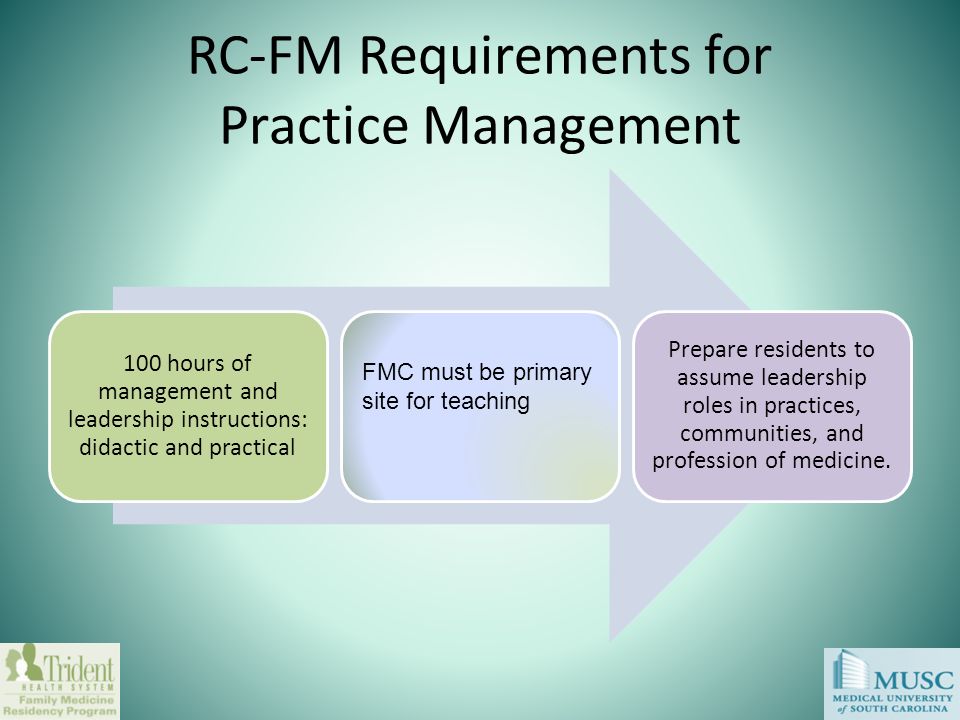 RC-FM Requirements for Practice Management

100 hours of management and leadership instructions: didactic and practical

FMC must be primary site for teaching

Prepare residents to assume leadership roles in practices, communities, and profession of medicine.

Trident HEALTH SYSTEM Family Medicine Residency Program

MUSC MEDICAL UNIVERSITY of SOUTH CAROLINA